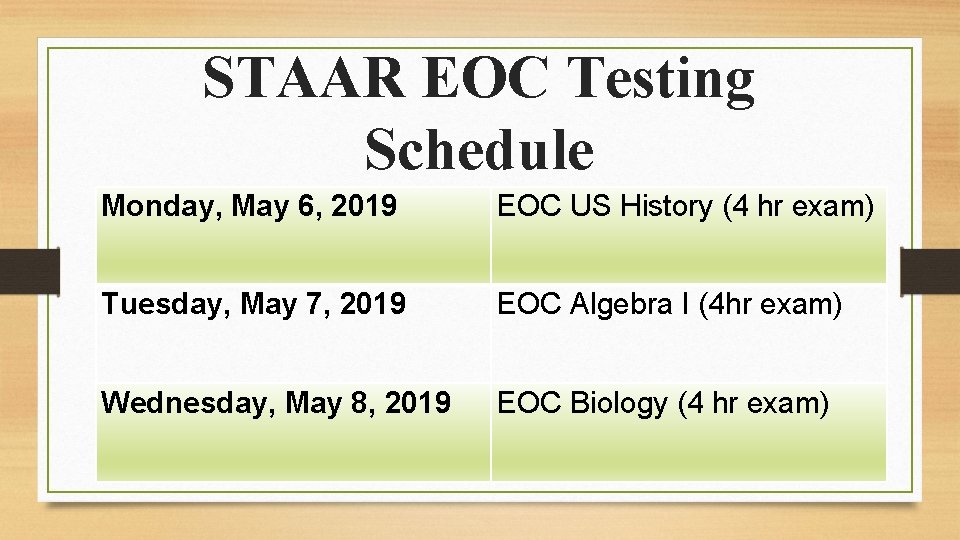 STAAR EOC Testing Schedule

| Monday, May 6, 2019 | EOC US History (4 hr exam) |
|---|---|
| Tuesday, May 7, 2019 | EOC Algebra I (4hr exam) |
| Wednesday, May 8, 2019 | EOC Biology (4 hr exam) |